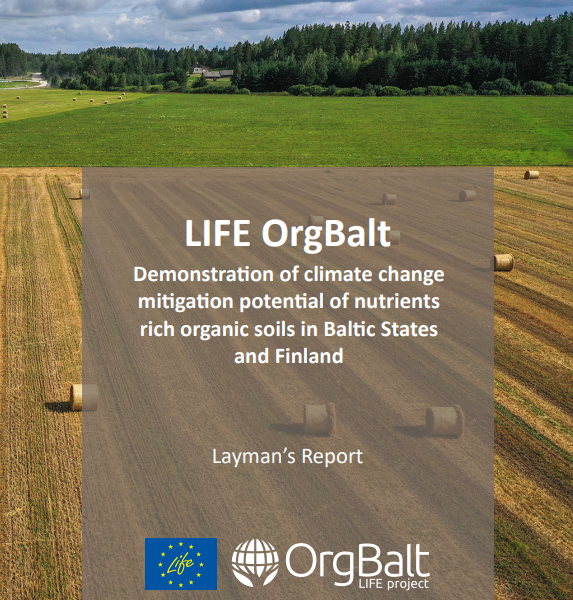 LIFE OrgBalt

Demonstration of climate change mitigation potential of nutrients rich organic soils in Baltic States and Finland

Layman's Report

Life

OrgBalt
LIFE project